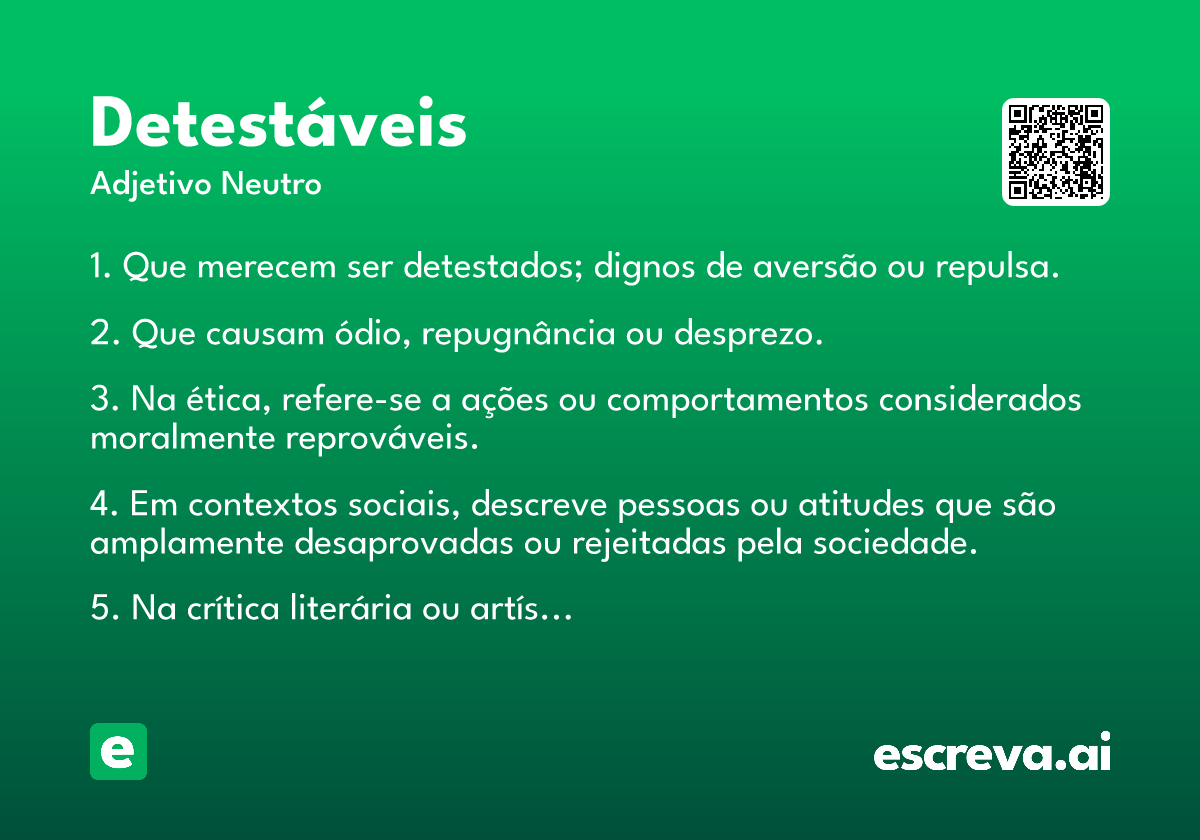 Detestáveis

Adjetivo Neutro

1. Que merecem ser detestados; dignos de aversão ou repulsa.

2. Que causam ódio, repugnância ou desprezo.

3. Na ética, refere-se a ações ou comportamentos considerados moralmente reprováveis.

4. Em contextos sociais, descreve pessoas ou atitudes que são amplamente desaprovadas ou rejeitadas pela sociedade.

5. Na crítica literária ou artís...

e

escreva.ai